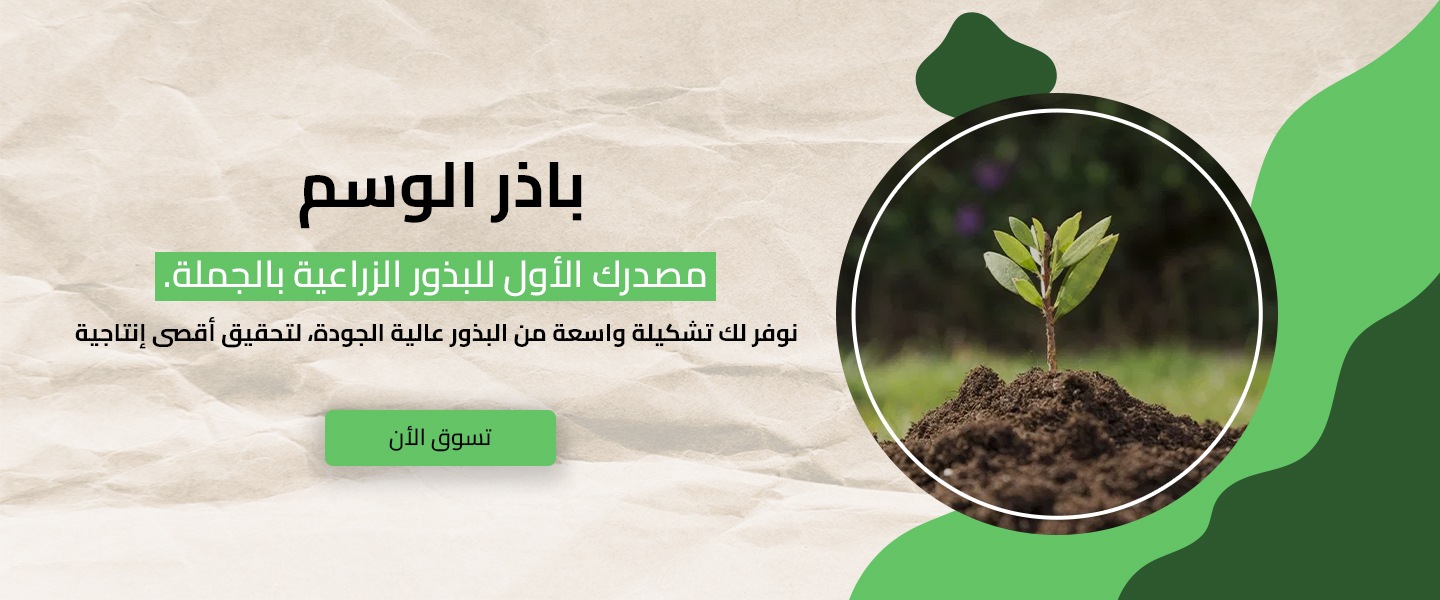 باذر الوسم

مصدرك الأول للبذور الزراعية بالجملة.

نوفر لك تشكيلة واسعة من البذور عالية الجودة، لتحقيق أقصى إنتاجية

تسوق الأن